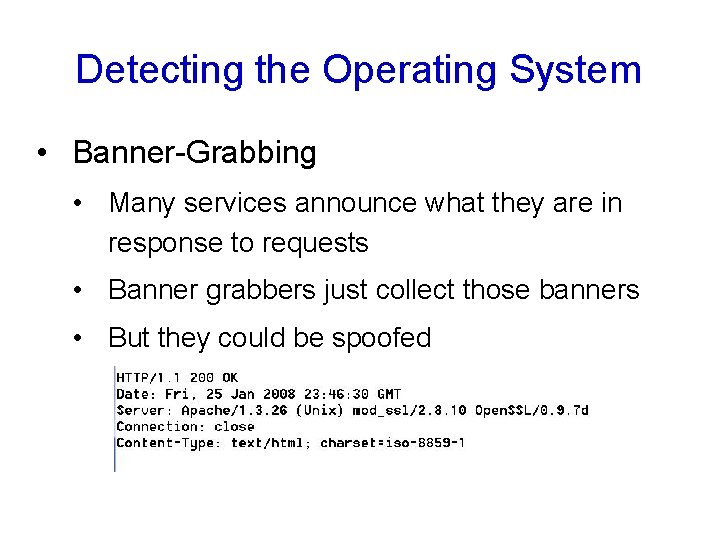 Detecting the Operating System

• Banner-Grabbing

• Many services announce what they are in response to requests

• Banner grabbers just collect those banners

• But they could be spoofed

HTTP/1.1 200 OK
Date: Fri, 25 Jan 2008 23:46:30 GMT
Server: Apache/1.3.26 (Unix) mod_ssl/2.8.10 OpenSSL/0.9.7d
Connection: close
Content-Type: text/html; charset=iso-8859-1